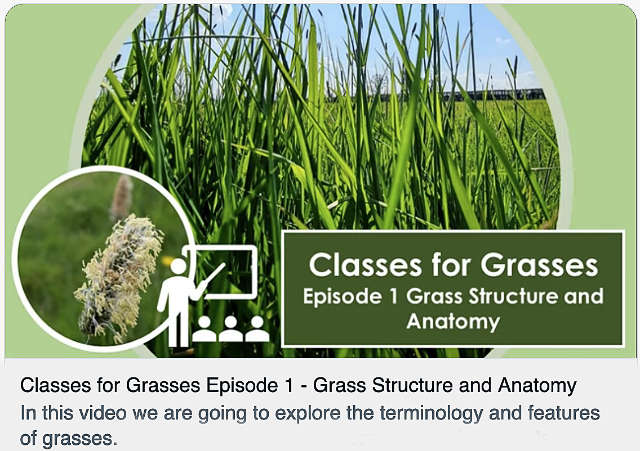 Classes for Grasses
Episode 1 Grass Structure and Anatomy

Classes for Grasses Episode 1 - Grass Structure and Anatomy
In this video we are going to explore the terminology and features of grasses.